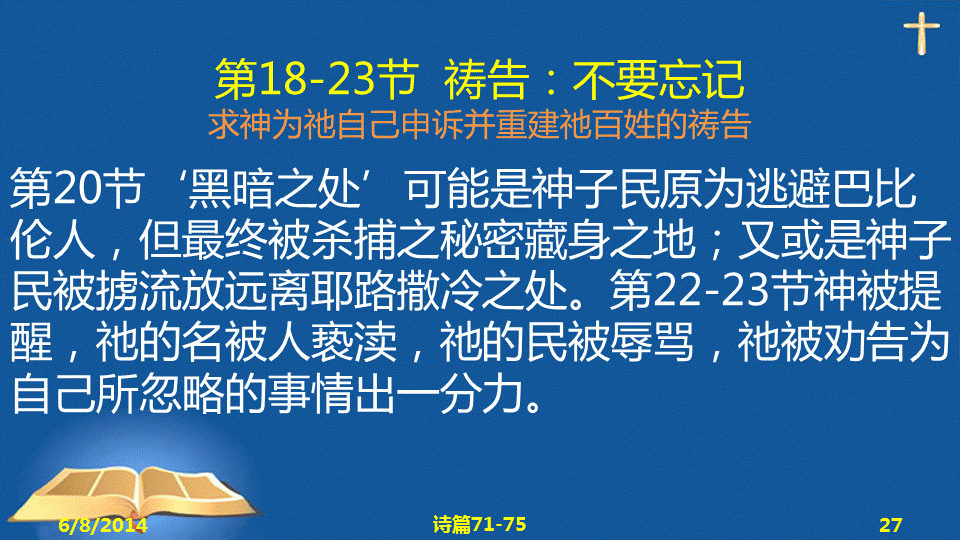 第18-23节 祷告：不要忘记
求神为祂自己申诉并重建祂百姓的祷告

第20节‘黑暗之处’可能是神子民原为逃避巴比伦人，但最终被杀捕之秘密藏身之地；又或是神子民被掳流放远离耶路撒冷之处。第22-23节神被提醒，祂的名被人亵渎，祂的民被辱骂，祂被劝告为自己所忽略的事情出一分力。

6/8/2014
诗篇71-75
27